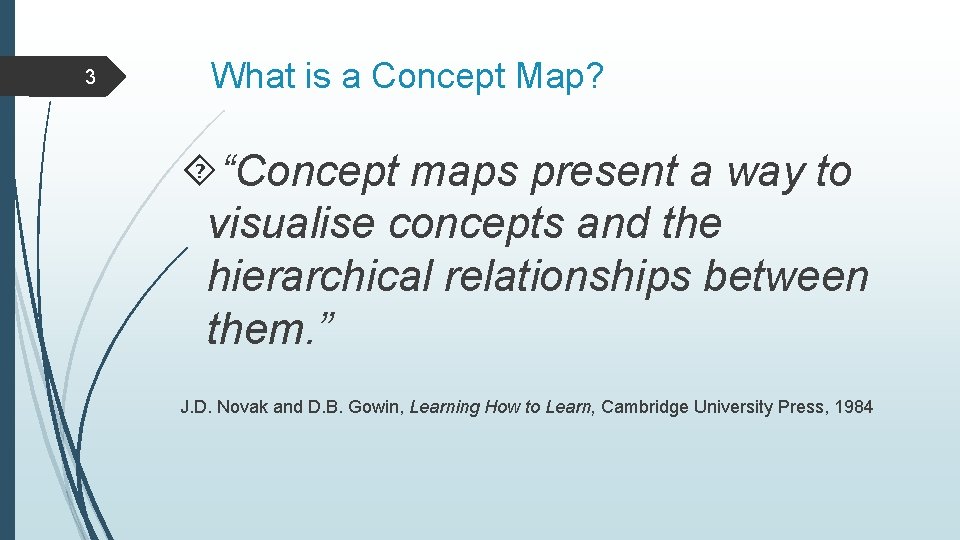 3

What is a Concept Map?

“Concept maps present a way to visualise concepts and the hierarchical relationships between them.”

J.D. Novak and D.B. Gowin, Learning How to Learn, Cambridge University Press, 1984